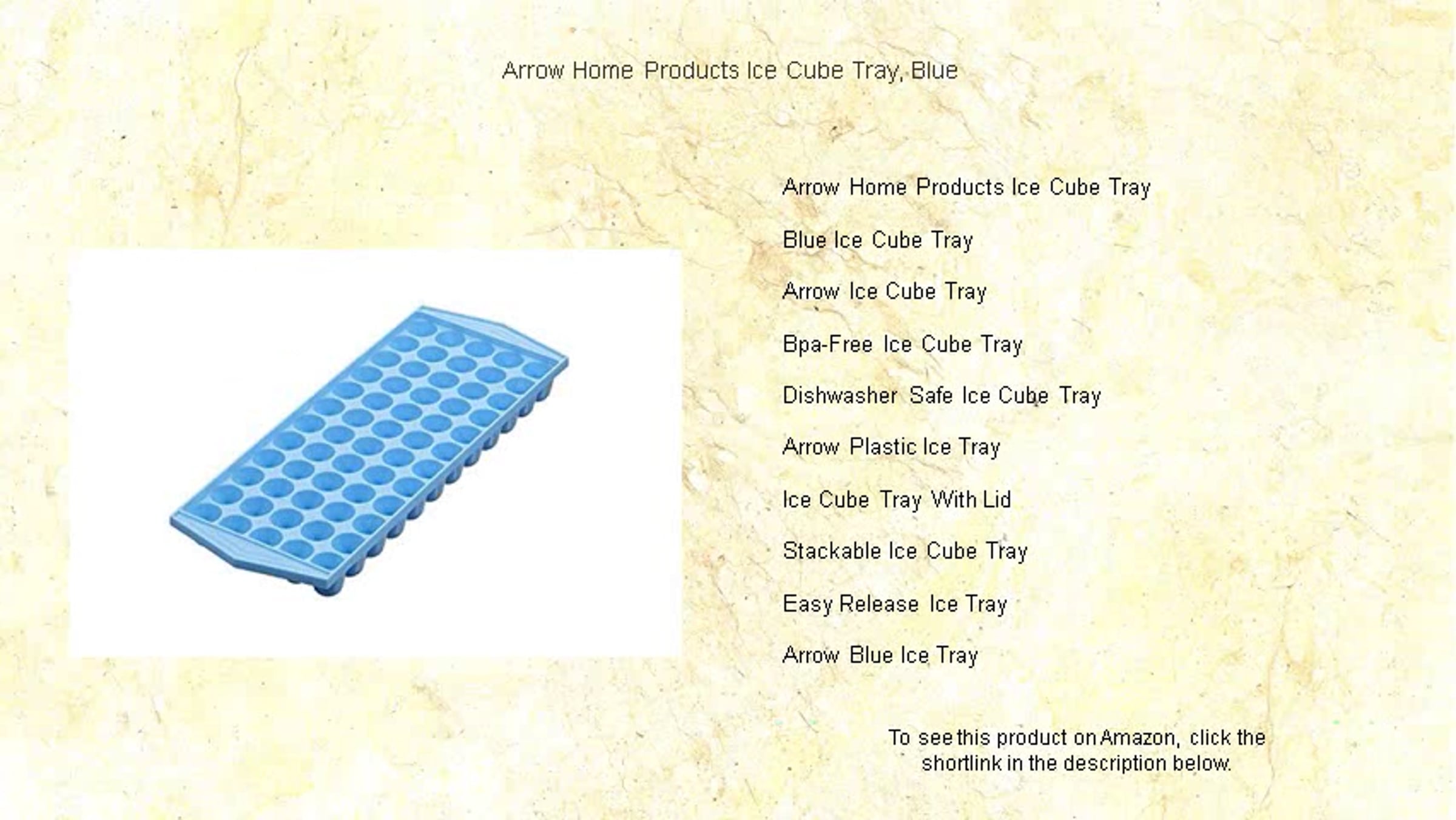 Arrow Home Products Ice Cube Tray, Blue

Arrow Home Products Ice Cube Tray

Blue Ice Cube Tray

Arrow Ice Cube Tray

Bpa-Free Ice Cube Tray

Dishwasher Safe Ice Cube Tray

Arrow Plastic Ice Tray

Ice Cube Tray With Lid

Stackable Ice Cube Tray

Easy Release Ice Tray

Arrow Blue Ice Tray

To see this product on Amazon, click the shortlink in the description below.